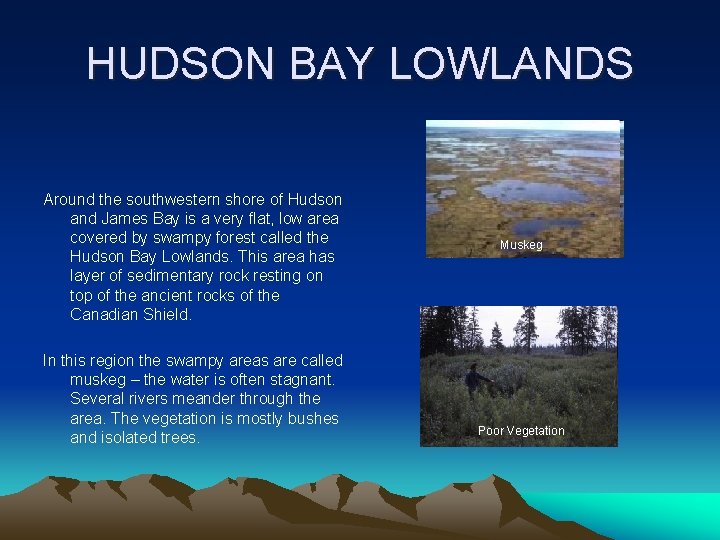 HUDSON BAY LOWLANDS

Around the southwestern shore of Hudson and James Bay is a very flat, low area covered by swampy forest called the Hudson Bay Lowlands. This area has layer of sedimentary rock resting on top of the ancient rocks of the Canadian Shield.

In this region the swampy areas are called muskeg – the water is often stagnant. Several rivers meander through the area. The vegetation is mostly bushes and isolated trees.

Muskeg

Poor Vegetation